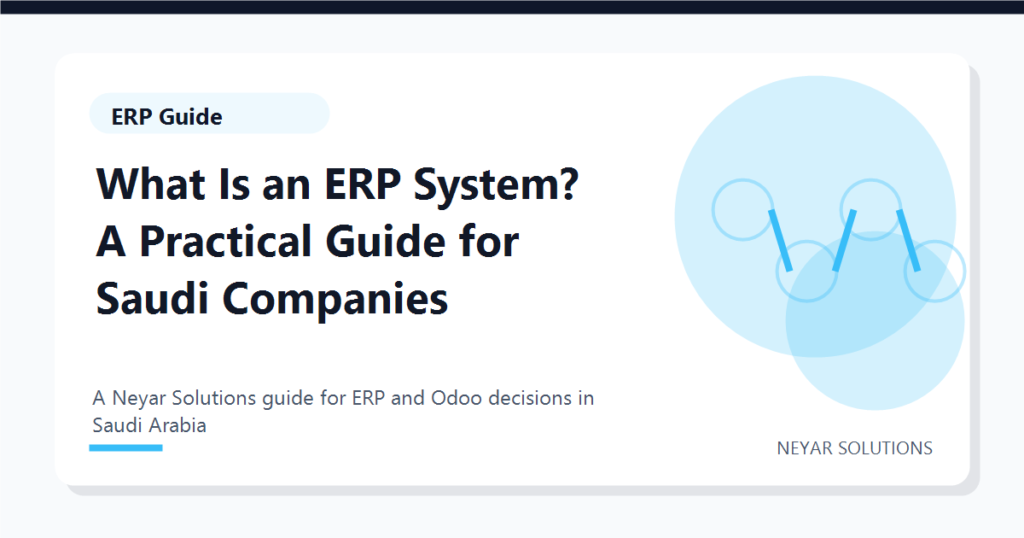 ERP Guide

What Is an ERP System? A Practical Guide for Saudi Companies

A Neyar Solutions guide for ERP and Odoo decisions in Saudi Arabia

NEYAR SOLUTIONS